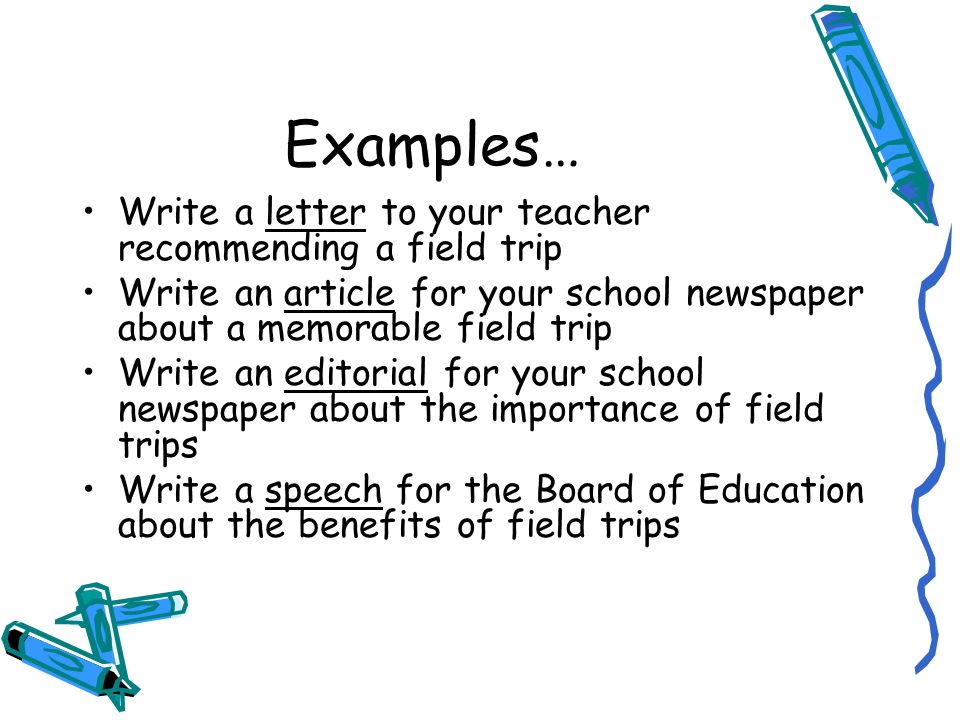 Examples…

• Write a letter to your teacher recommending a field trip
• Write an article for your school newspaper about a memorable field trip
• Write an editorial for your school newspaper about the importance of field trips
• Write a speech for the Board of Education about the benefits of field trips